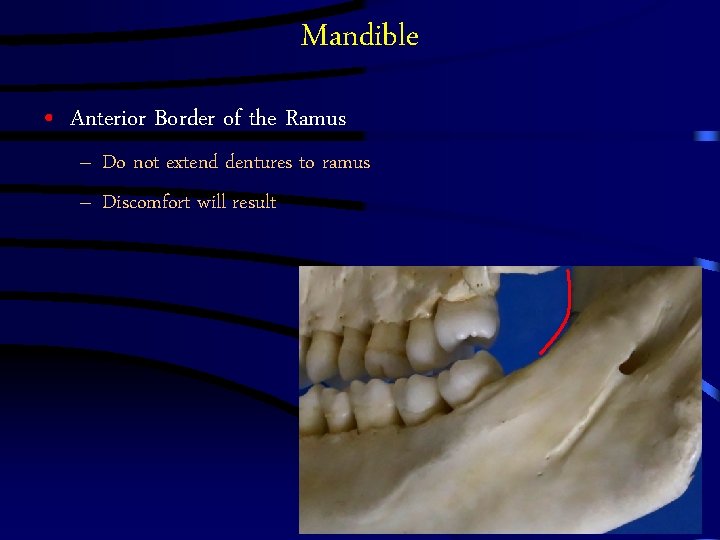 Mandible

• Anterior Border of the Ramus

– Do not extend dentures to ramus

– Discomfort will result